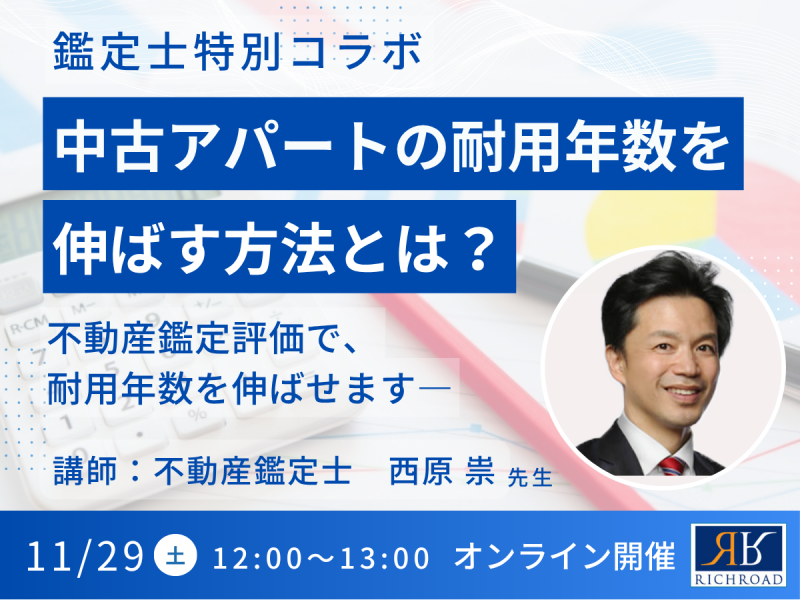 鑑定士特別コラボ

中古アパートの耐用年数を伸ばす方法とは？

不動産鑑定評価で、耐用年数を伸ばせます―

講師：不動産鑑定士　西原 崇 先生

11/29 土 12:00～13:00 オンライン開催

RICHROAD